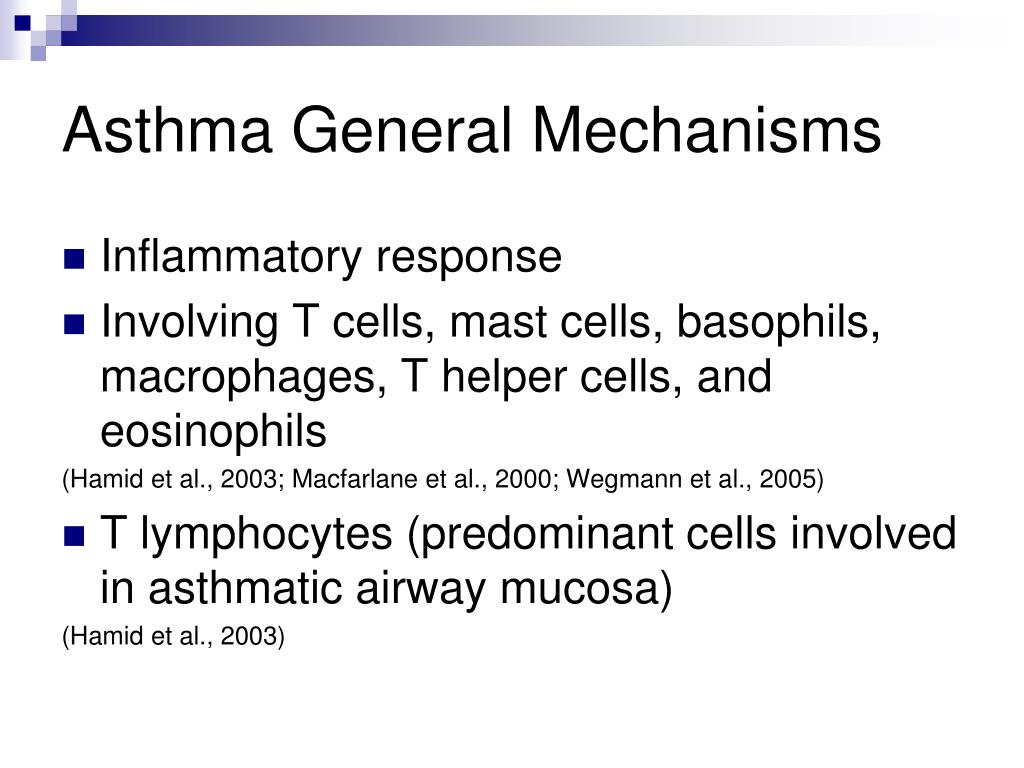 Asthma General Mechanisms

Inflammatory response

Involving T cells, mast cells, basophils, macrophages, T helper cells, and eosinophils

(Hamid et al., 2003; Macfarlane et al., 2000; Wegmann et al., 2005)

T lymphocytes (predominant cells involved in asthmatic airway mucosa)

(Hamid et al., 2003)